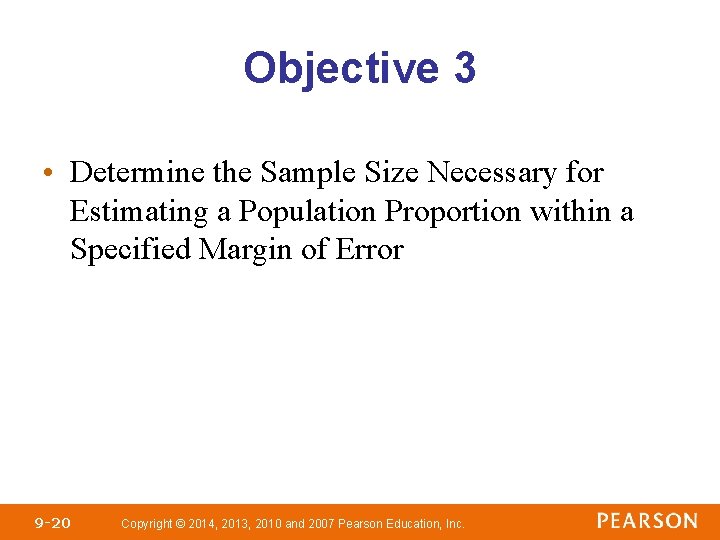 Objective 3

• Determine the Sample Size Necessary for Estimating a Population Proportion within a Specified Margin of Error

9-20 Copyright © 2014, 2013, 2010 and 2007 Pearson Education, Inc. PEARSON